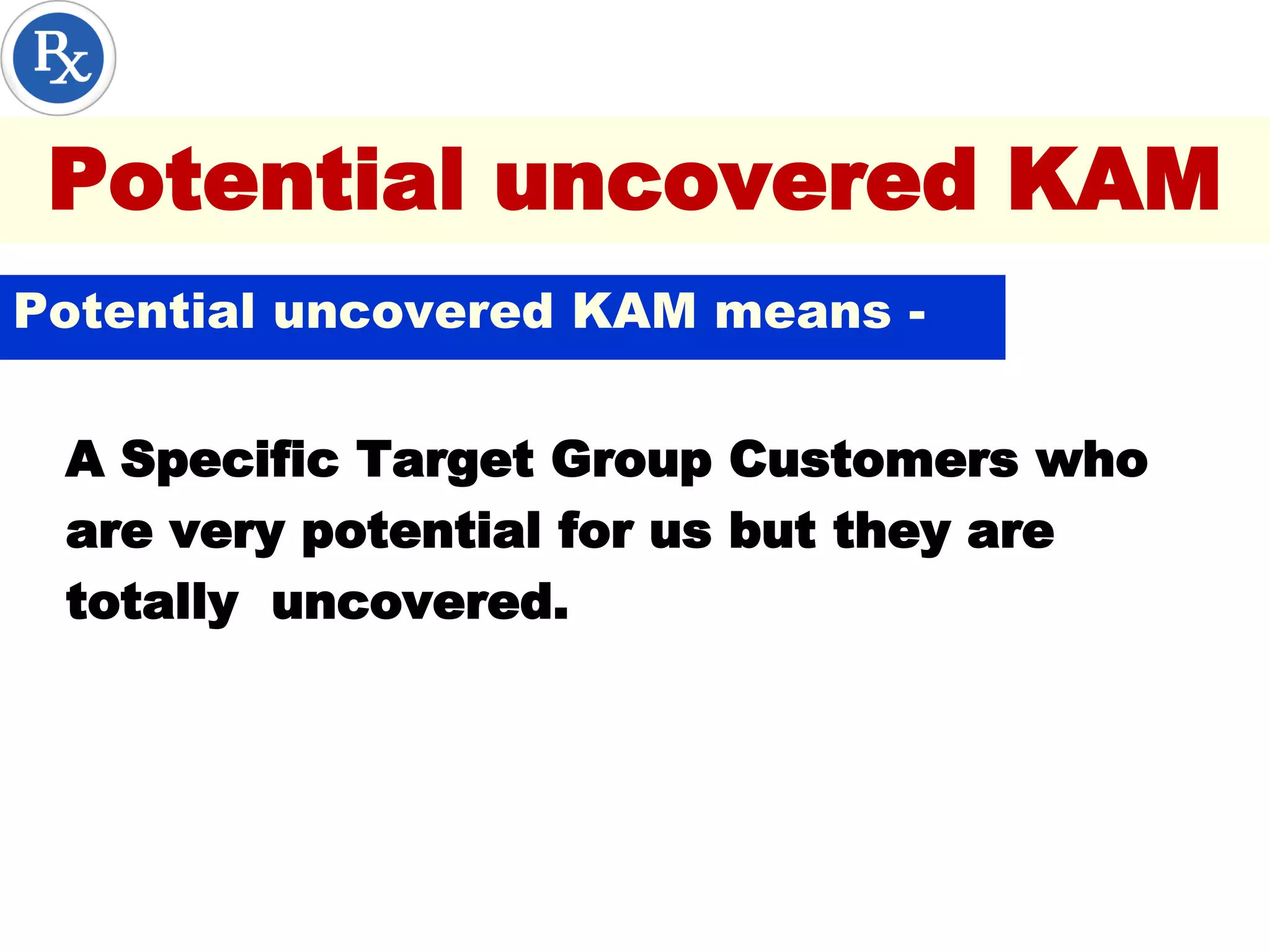 Rx

Potential uncovered KAM

Potential uncovered KAM means -

A Specific Target Group Customers who are very potential for us but they are totally uncovered.